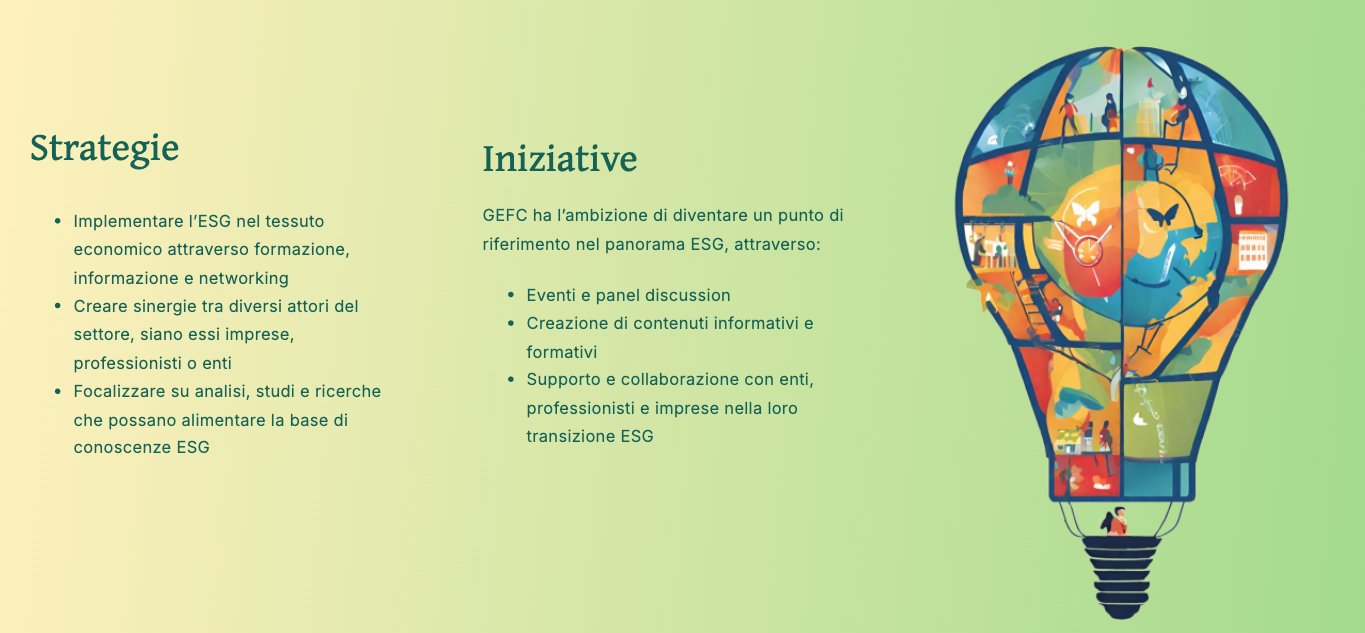 Strategie

- Implementare l'ESG nel tessuto economico attraverso formazione, informazione e networking
- Creare sinergie tra diversi attori del settore, siano essi imprese, professionisti o enti
- Focalizzare su analisi, studi e ricerche che possano alimentare la base di conoscenze ESG

Iniziative

GEFC ha l'ambizione di diventare un punto di riferimento nel panorama ESG, attraverso:

- Eventi e panel discussion
- Creazione di contenuti informativi e formativi
- Supporto e collaborazione con enti, professionisti e imprese nella loro transizione ESG